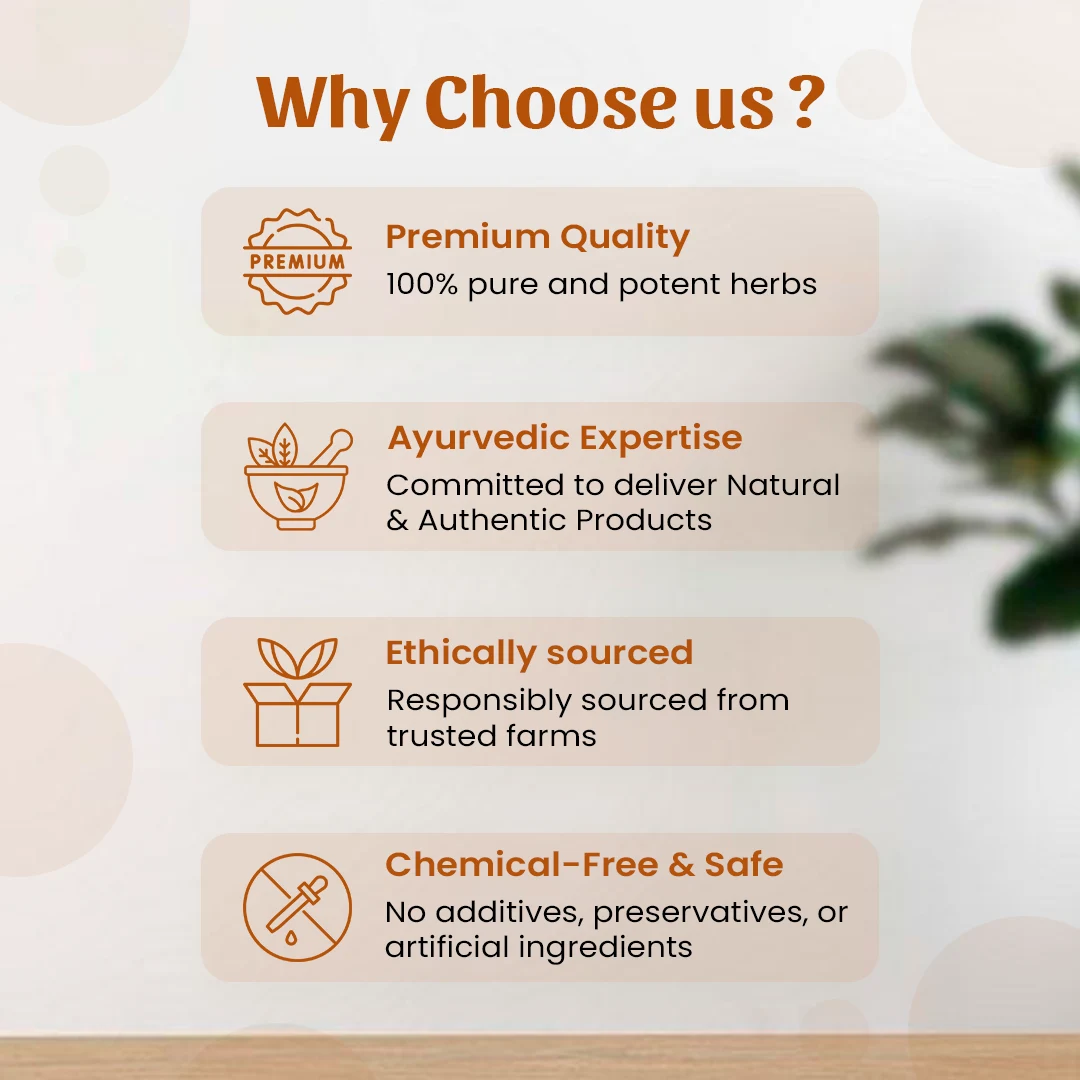 Why Choose us ?

PREMIUM

Premium Quality
100% pure and potent herbs

Ayurvedic Expertise
Committed to deliver Natural & Authentic Products

Ethically sourced
Responsibly sourced from trusted farms

Chemical-Free & Safe
No additives, preservatives, or artificial ingredients